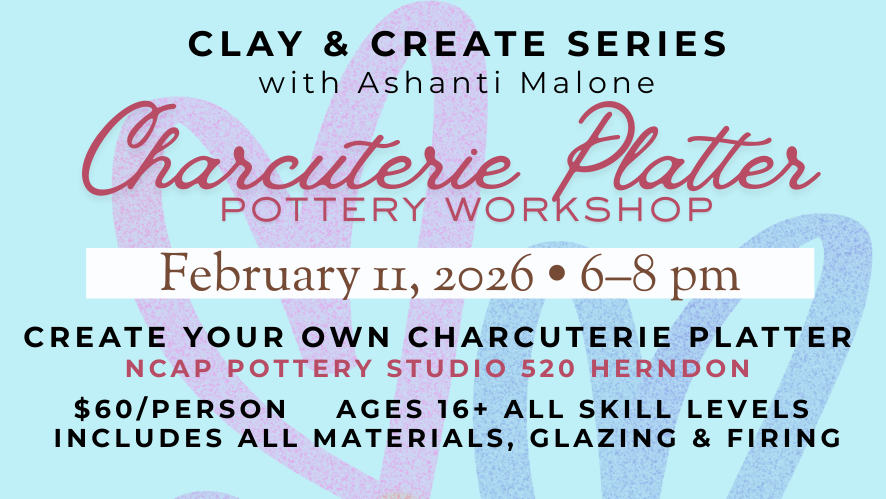 CLAY & CREATE SERIES
with Ashanti Malone

Charcuterie Platter
POTTERY WORKSHOP

February 11, 2026 • 6–8 pm

CREATE YOUR OWN CHARCUTERIE PLATTER
NCAP POTTERY STUDIO 520 HERNDON

$60/PERSON AGES 16+ ALL SKILL LEVELS
INCLUDES ALL MATERIALS, GLAZING & FIRING